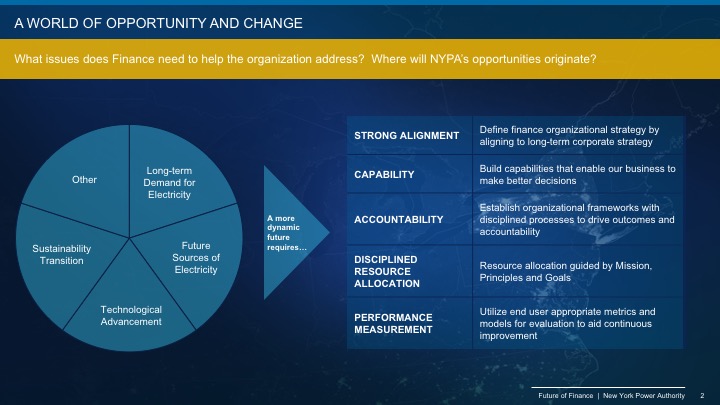 A WORLD OF OPPORTUNITY AND CHANGE

What issues does Finance need to help the organization address? Where will NYPA's opportunities originate?

Other

Long-term Demand for Electricity

Future Sources of Electricity

Technological Advancement

Sustainability Transition

A more dynamic future requires…

| STRONG ALIGNMENT | Define finance organizational strategy by aligning to long-term corporate strategy |
|---|---|
| CAPABILITY | Build capabilities that enable our business to make better decisions |
| ACCOUNTABILITY | Establish organizational frameworks with disciplined processes to drive outcomes and accountability |
| DISCIPLINED RESOURCE ALLOCATION | Resource allocation guided by Mission, Principles and Goals |
| PERFORMANCE MEASUREMENT | Utilize end user appropriate metrics and models for evaluation to aid continuous improvement |

Future of Finance | New York Power Authority 2